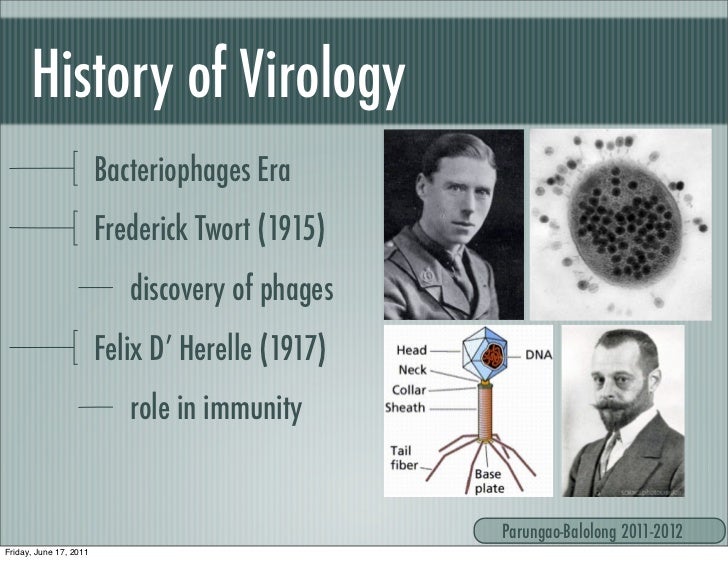 History of Virology

Bacteriophages Era

Frederick Twort (1915)

discovery of phages

Felix D' Herelle (1917)

role in immunity

Head
Neck
Collar
Sheath
Tail fiber
Base plate
DNA

Parungao-Balolong 2011-2012

Friday, June 17, 2011